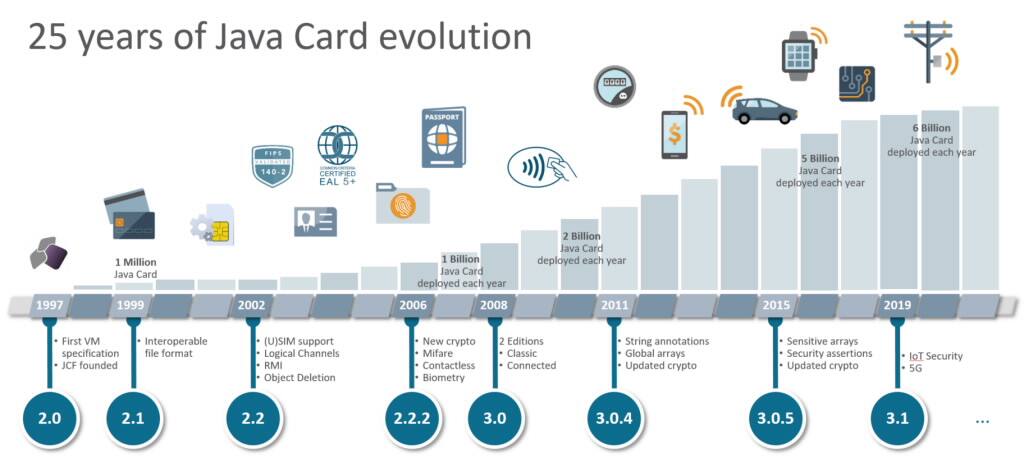 25 years of Java Card evolution

FIPS VALIDATED 140-2

COMMON CRITERIA CERTIFIED EAL 5+

PASSPORT

1 Million
Java Card

1 Billion
Java Card
deployed each year

2 Billion
Java Card
deployed each year

5 Billion
Java Card
deployed each year

6 Billion
Java Card
deployed each year

1997 1999 2002 2006 2008 2011 2015 2019

• First VM specification
• JCF founded

• Interoperable file format

• (U)SIM support
• Logical Channels
• RMI
• Object Deletion

• New crypto
• Mifare
• Contactless
• Biometry

• 2 Editions
• Classic
• Connected

• String annotations
• Global arrays
• Updated crypto

• Sensitive arrays
• Security assertions
• Updated crypto

• IoT Security
• 5G

2.0 2.1 2.2 2.2.2 3.0 3.0.4 3.0.5 3.1 ...